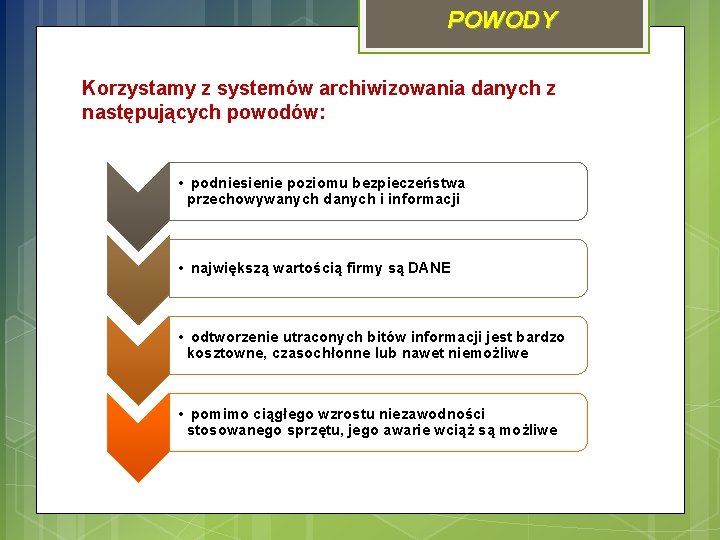 POWODY

Korzystamy z systemów archiwizowania danych z następujących powodów:

• podniesienie poziomu bezpieczeństwa przechowywanych danych i informacji

• największą wartością firmy są DANE

• odtworzenie utraconych bitów informacji jest bardzo kosztowne, czasochłonne lub nawet niemożliwe

• pomimo ciągłego wzrostu niezawodności stosowanego sprzętu, jego awarie wciąż są możliwe